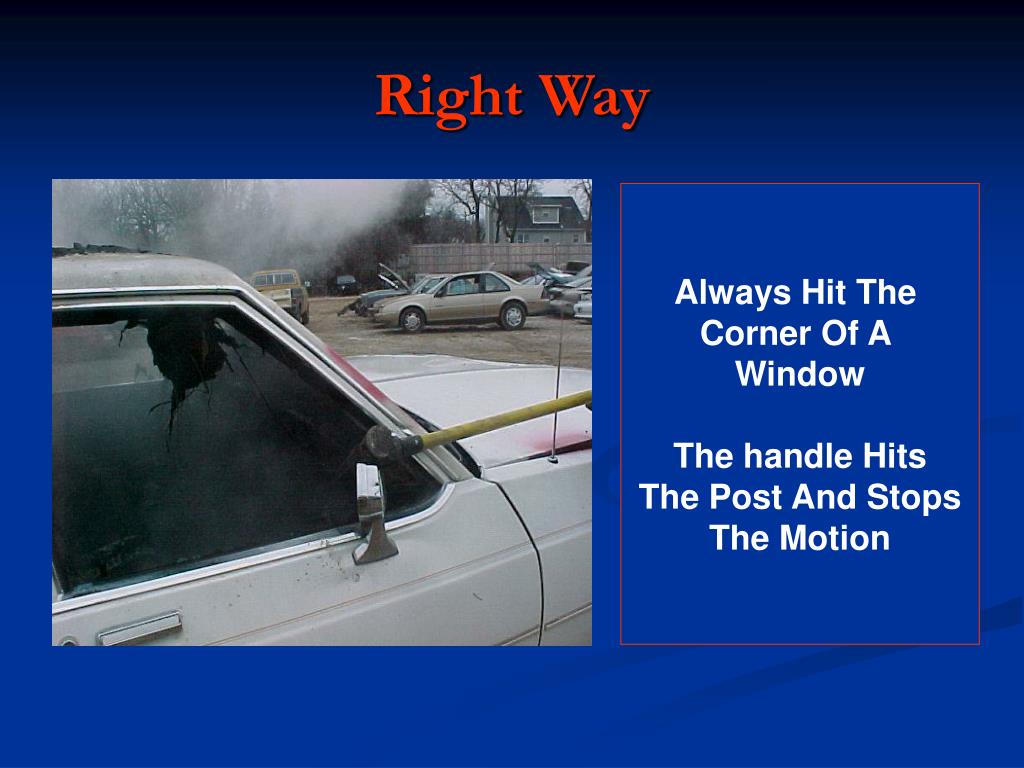 Right Way

Always Hit The Corner Of A Window

The handle Hits The Post And Stops The Motion